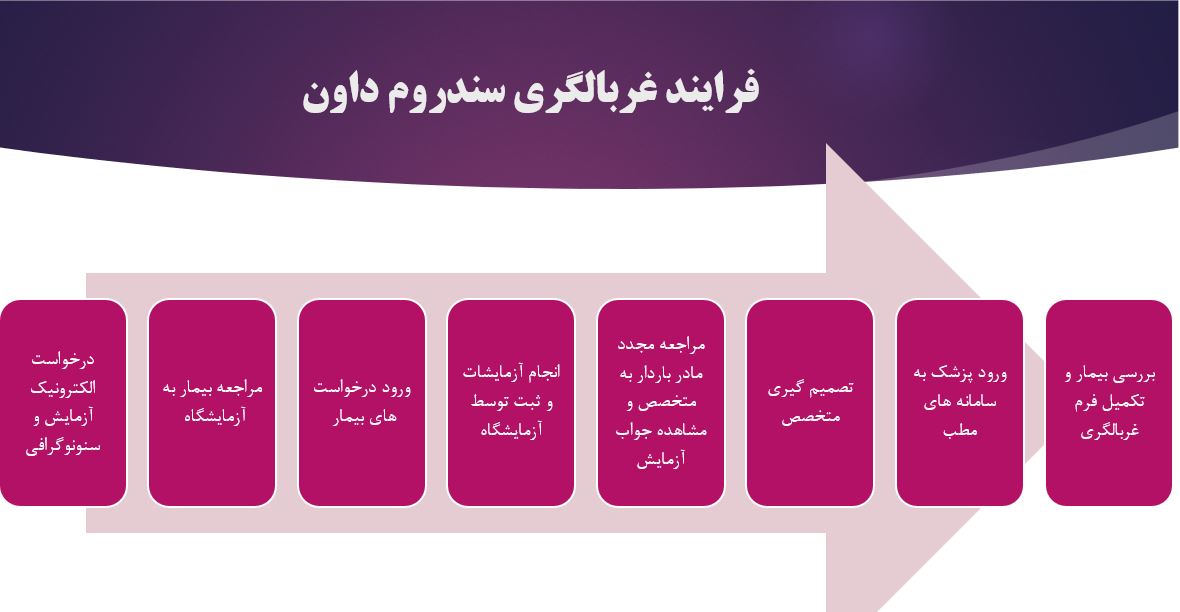 فرایند غربالگری سندروم داون

بررسی بیمار و تکمیل فرم غربالگری

ورود پزشک به سامانه های مطب

تصمیم گیری متخصص

مراجعه مجدد مادر باردار به متخصص و مشاهده جواب آزمایش

انجام آزمایشات و ثبت توسط آزمایشگاه

ورود درخواست های بیمار

مراجعه بیمار به آزمایشگاه

درخواست الکترونیک آزمایش و سنونوگرافی